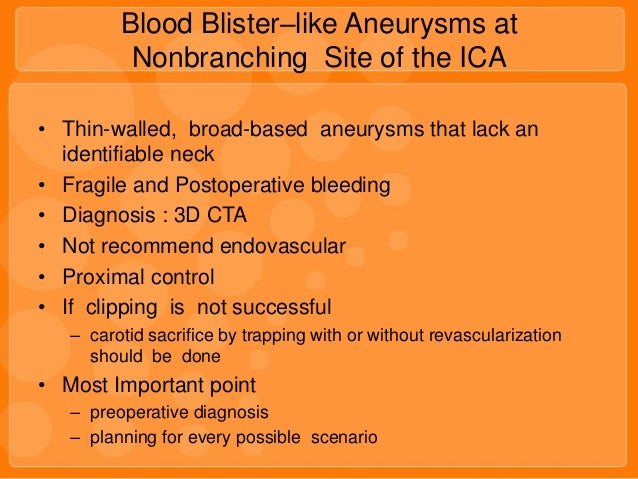 Blood Blister–like Aneurysms at Nonbranching Site of the ICA

• Thin-walled, broad-based aneurysms that lack an identifiable neck
• Fragile and Postoperative bleeding
• Diagnosis : 3D CTA
• Not recommend endovascular
• Proximal control
• If clipping is not successful
 – carotid sacrifice by trapping with or without revascularization should be done
• Most Important point
 – preoperative diagnosis
 – planning for every possible scenario